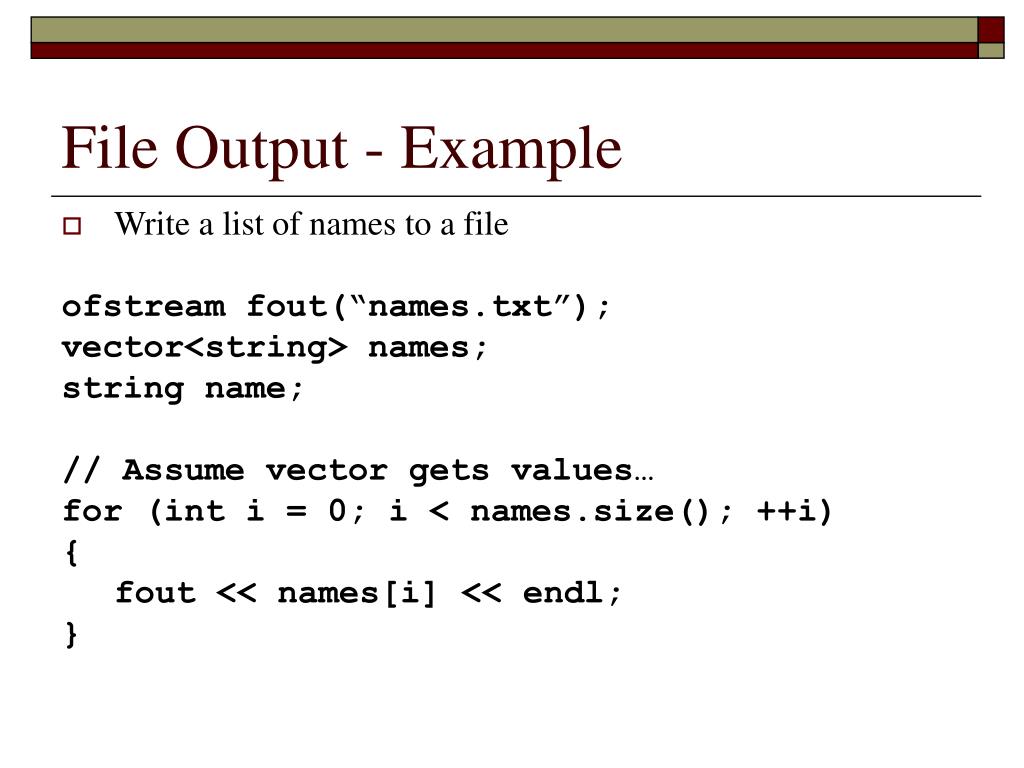 File Output - Example

Write a list of names to a file

ofstream fout(“names.txt”);
vector<string> names;
string name;

// Assume vector gets values…
for (int i = 0; i < names.size(); ++i)
{
  fout << names[i] << endl;
}